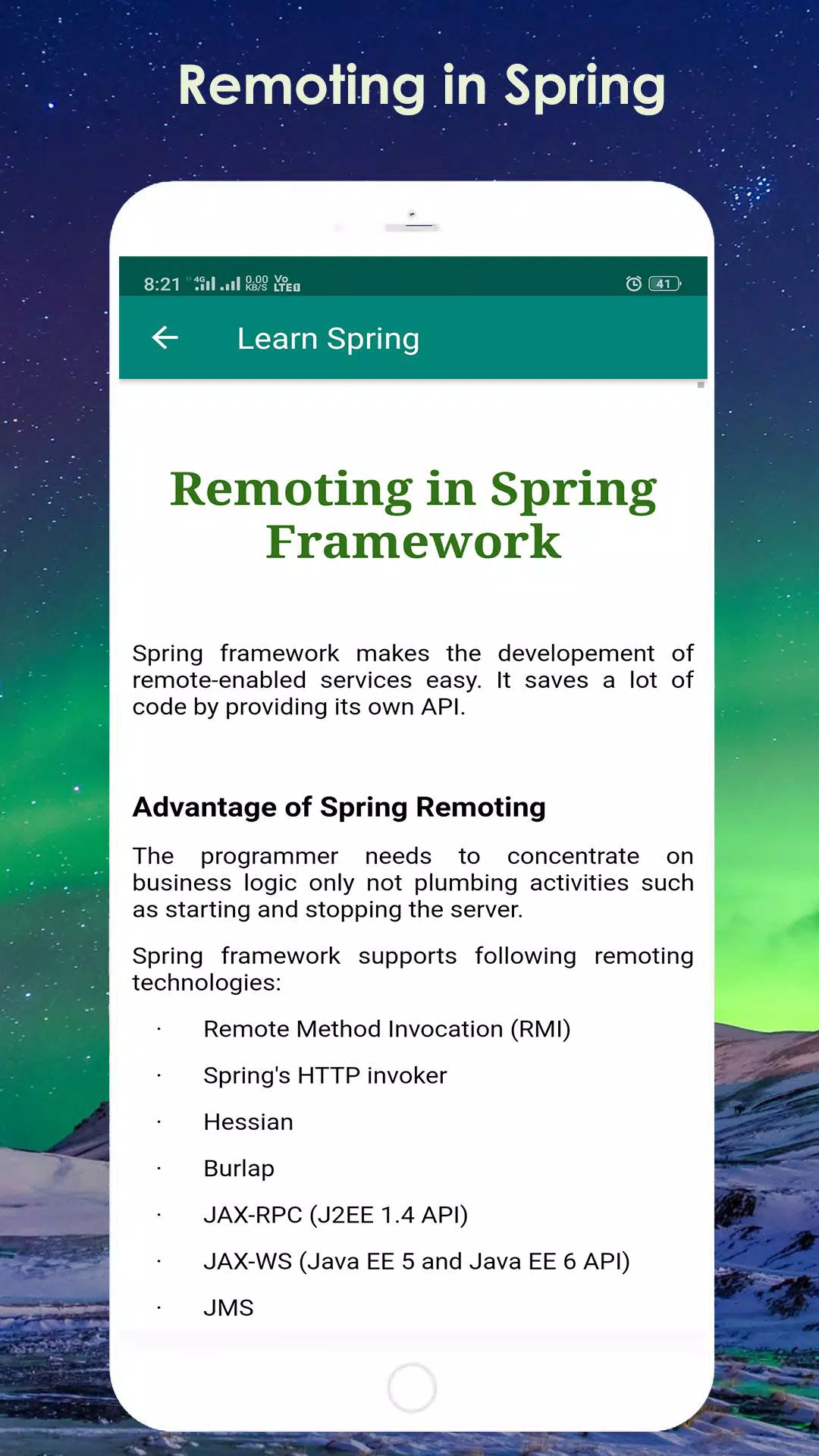 Remoting in Spring

8:21 4G 0.00 KB/S Vo LTE 41

Learn Spring

Remoting in Spring Framework

Spring framework makes the developement of remote-enabled services easy. It saves a lot of code by providing its own API.

Advantage of Spring Remoting

The programmer needs to concentrate on business logic only not plumbing activities such as starting and stopping the server.

Spring framework supports following remoting technologies:

· Remote Method Invocation (RMI)
· Spring's HTTP invoker
· Hessian
· Burlap
· JAX-RPC (J2EE 1.4 API)
· JAX-WS (Java EE 5 and Java EE 6 API)
· JMS